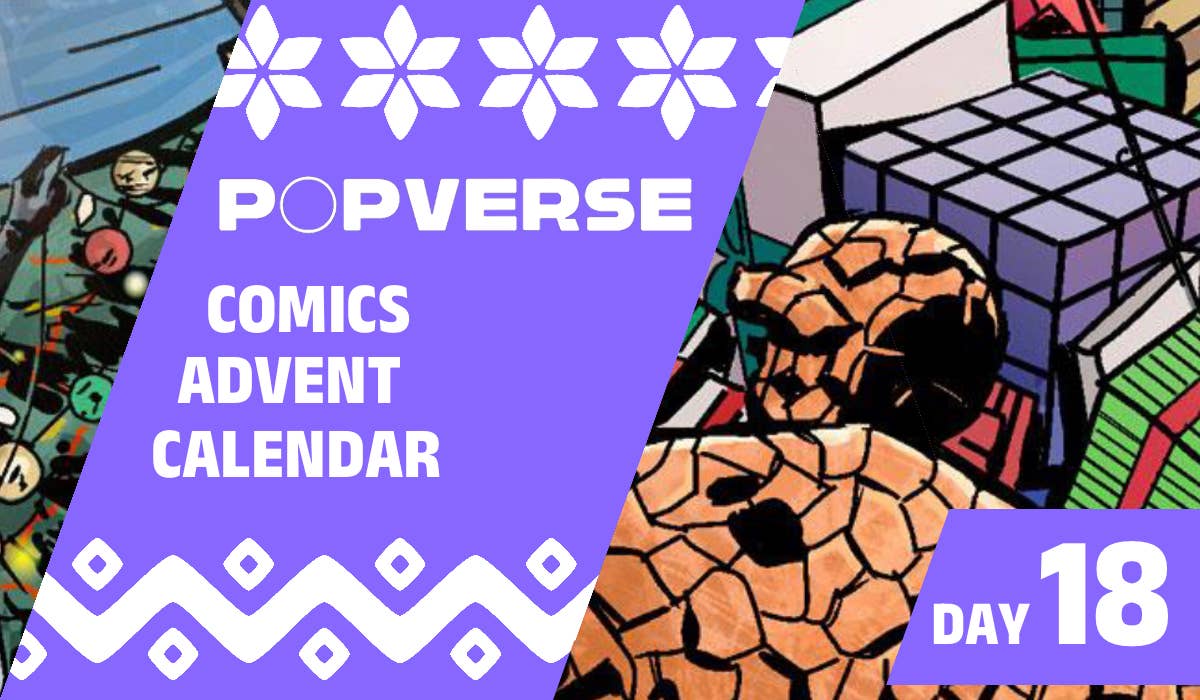 POPVERSE

COMICS ADVENT CALENDAR

DAY 18